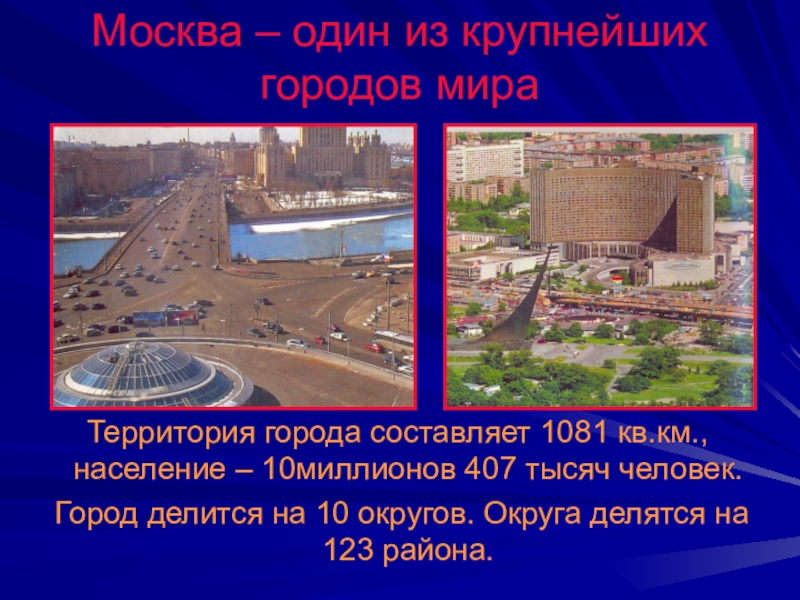 Москва – один из крупнейших городов мира

Территория города составляет 1081 кв.км., население – 10миллионов 407 тысяч человек.

Город делится на 10 округов. Округа делятся на 123 района.